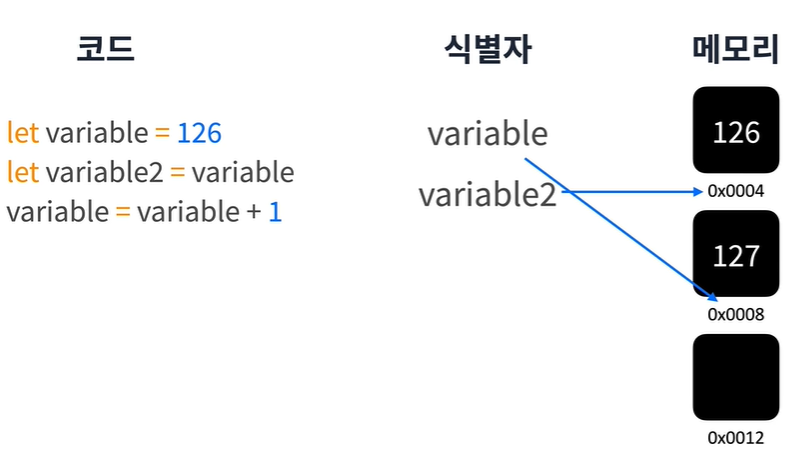 코드

let variable = 126
let variable2 = variable
variable = variable + 1

식별자

variable
variable2

메모리

126
0x0004
127
0x0008

0x0012